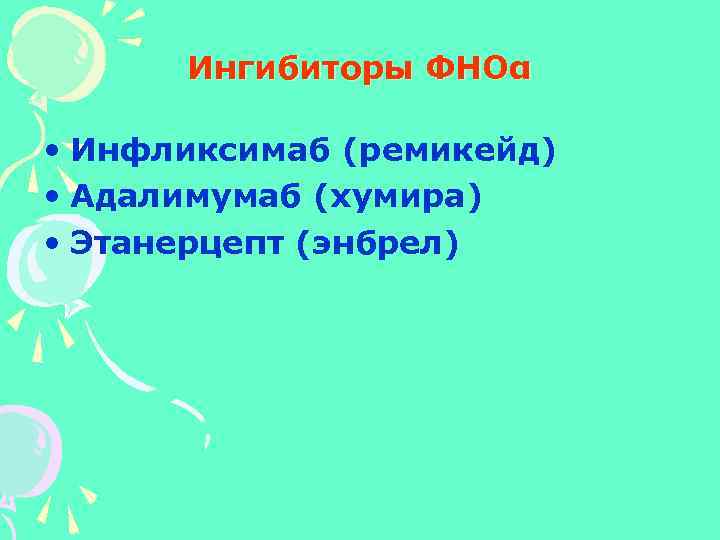 Ингибиторы ФНОα

• Инфликсимаб (ремикейд)
• Адалимумаб (хумира)
• Этанерцепт (энбрел)